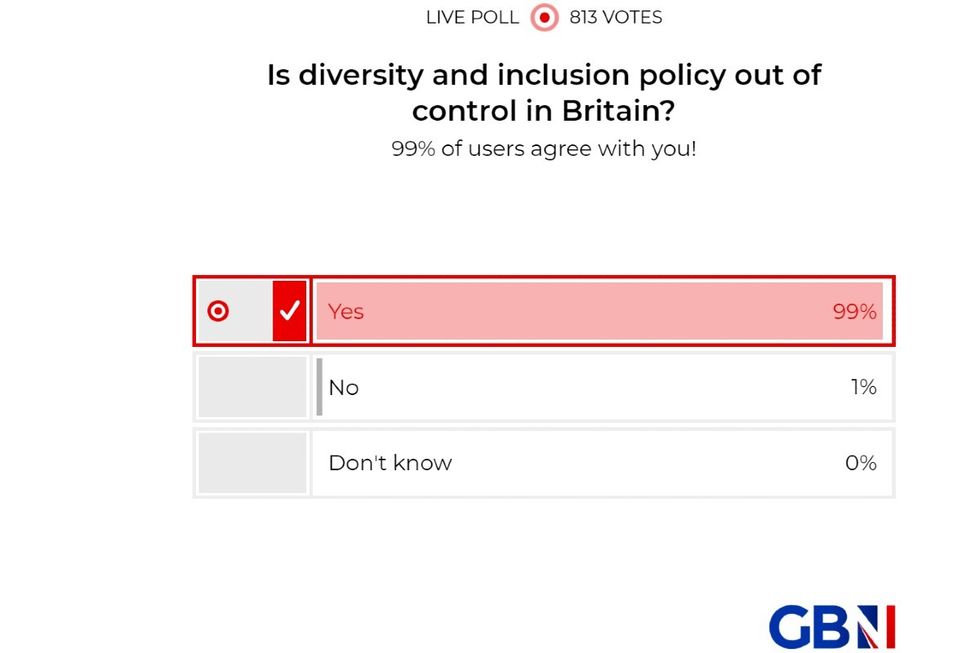 LIVE POLL 813 VOTES

Is diversity and inclusion policy out of control in Britain?

99% of users agree with you!

Yes 99%

No 1%

Don't know 0%

GBN